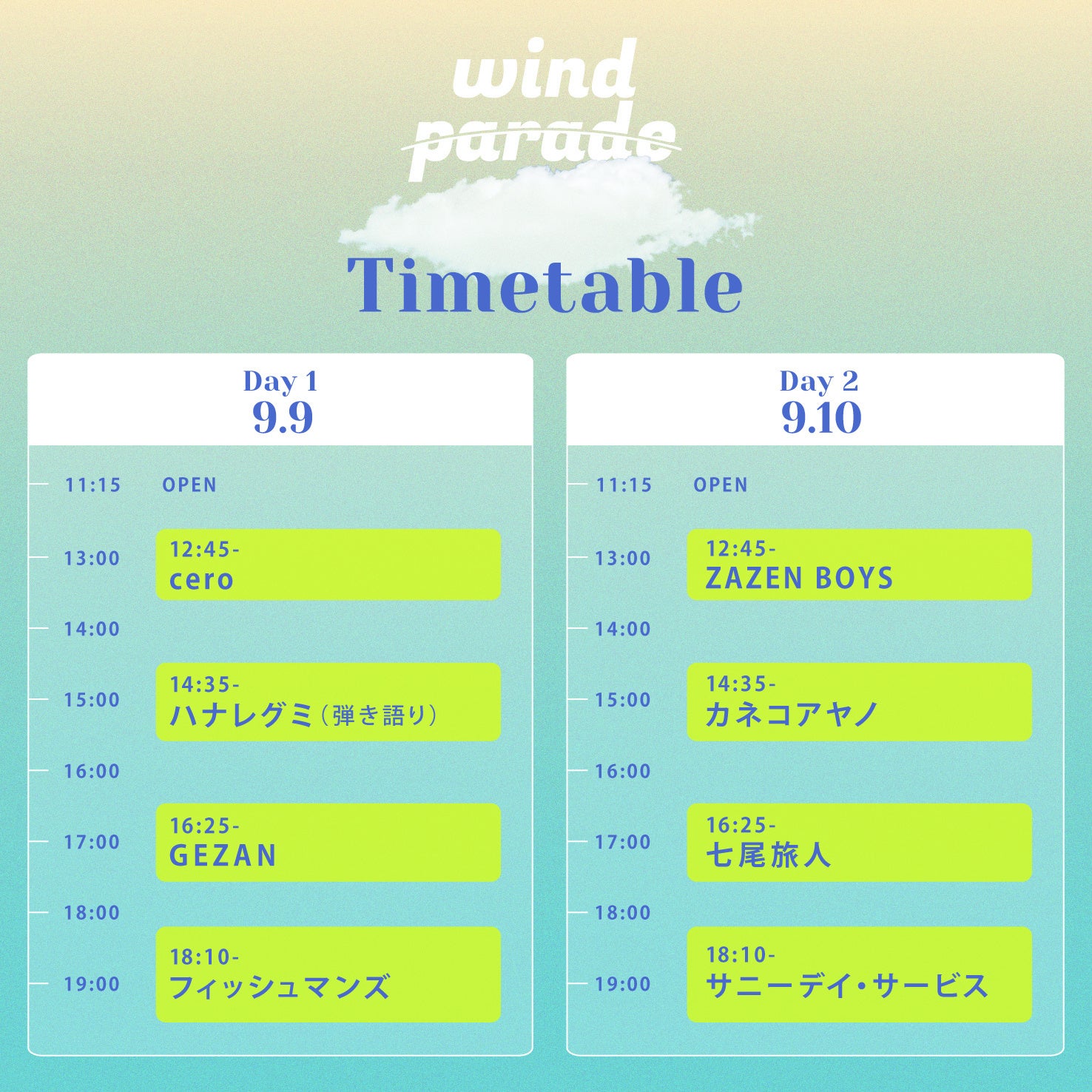 wind parade

Timetable

Day 1
9.9

11:15 OPEN
13:00
12:45-
cero
14:00
15:00
14:35-
ハナレグミ（弾き語り）
16:00
17:00
16:25-
GEZAN
18:00
19:00
18:10-
フィッシュマンズ

Day 2
9.10

11:15 OPEN
13:00
12:45-
ZAZEN BOYS
14:00
15:00
14:35-
カネコアヤノ
16:00
17:00
16:25-
七尾旅人
18:00
19:00
18:10-
サニーデイ・サービス